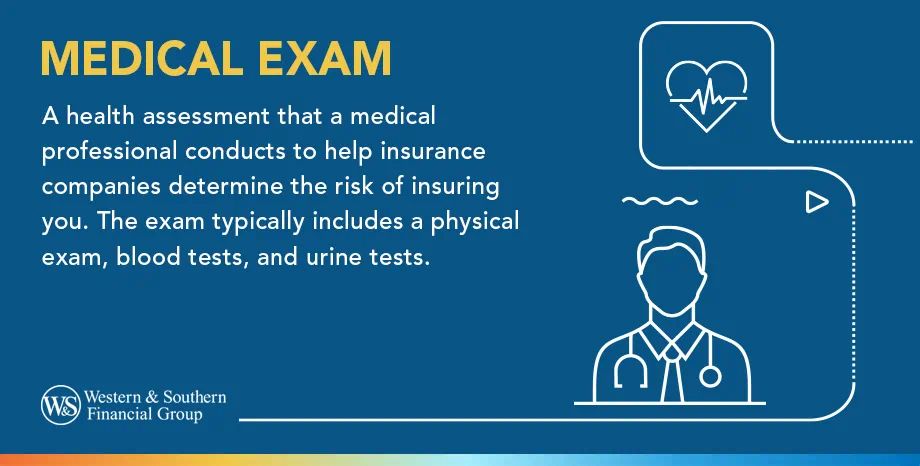 MEDICAL EXAM

A health assessment that a medical professional conducts to help insurance companies determine the risk of insuring you. The exam typically includes a physical exam, blood tests, and urine tests.

W&S Western & Southern Financial Group